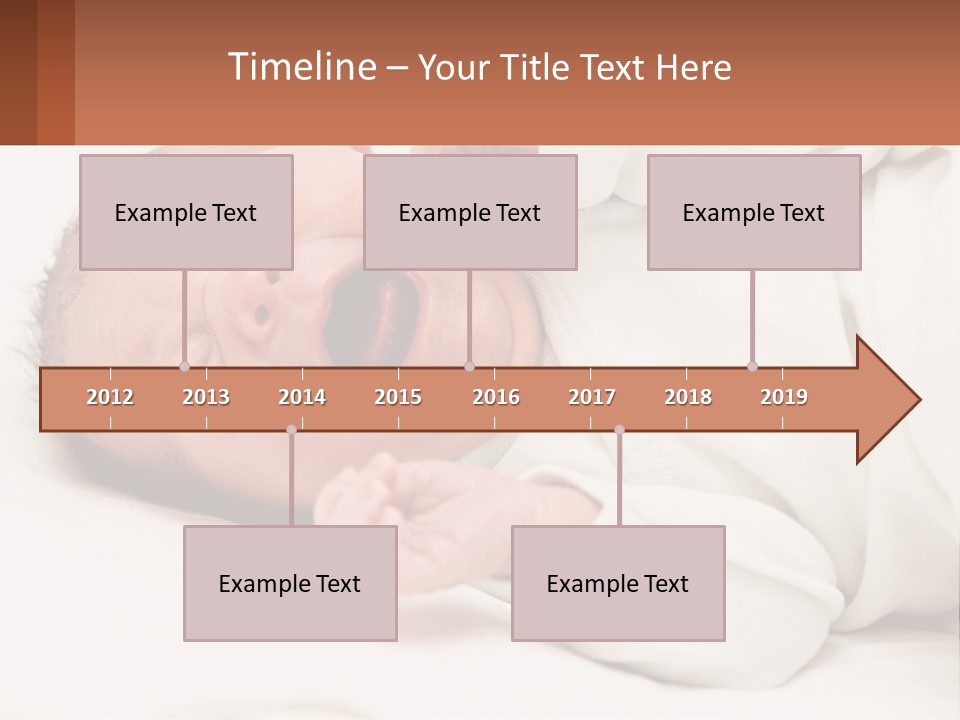 Timeline – Your Title Text Here

Example Text

Example Text

Example Text

2012 2013 2014 2015 2016 2017 2018 2019

Example Text

Example Text